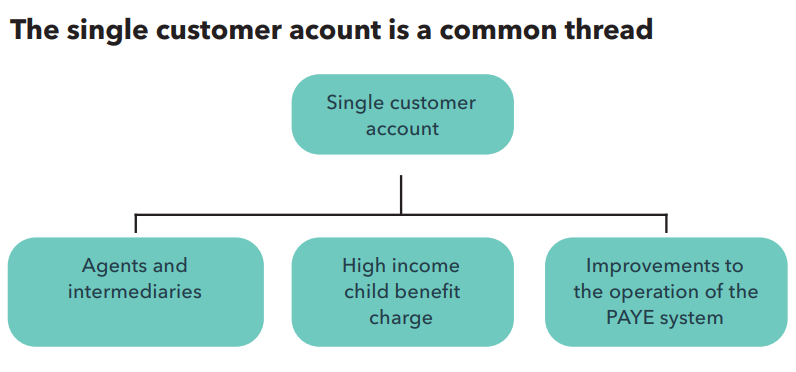 The single customer acount is a common thread

Single customer account

Agents and intermediaries

High income child benefit charge

Improvements to the operation of the PAYE system